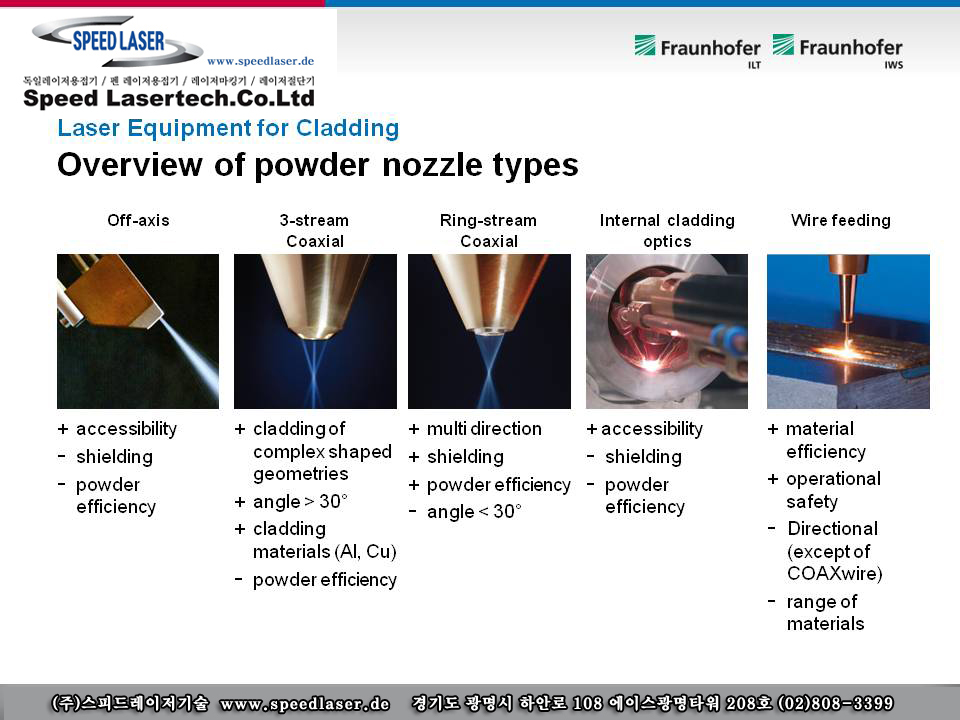 SPEED LASER
www.speedlaser.de
독일레이저용접기 / 펜 레이저용접기 / 레이저마킹기 / 레이저절단기
Speed Lasertech.Co.Ltd

Fraunhofer ILT Fraunhofer IWS

Laser Equipment for Cladding

Overview of powder nozzle types

Off-axis

+ accessibility
- shielding
- powder efficiency

3-stream Coaxial

+ cladding of complex shaped geometries
+ angle > 30°
+ cladding materials (Al, Cu)
- powder efficiency

Ring-stream Coaxial

+ multi direction
+ shielding
+ powder efficiency
- angle < 30°

Internal cladding optics

+ accessibility
- shielding
- powder efficiency

Wire feeding

+ material efficiency
+ operational safety
- Directional (except of COAXwire)
- range of materials

(주)스피드레이저기술 www.speedlaser.de 경기도 광명시 하안로 108 에이스광명타워 208호 (02)808-3399